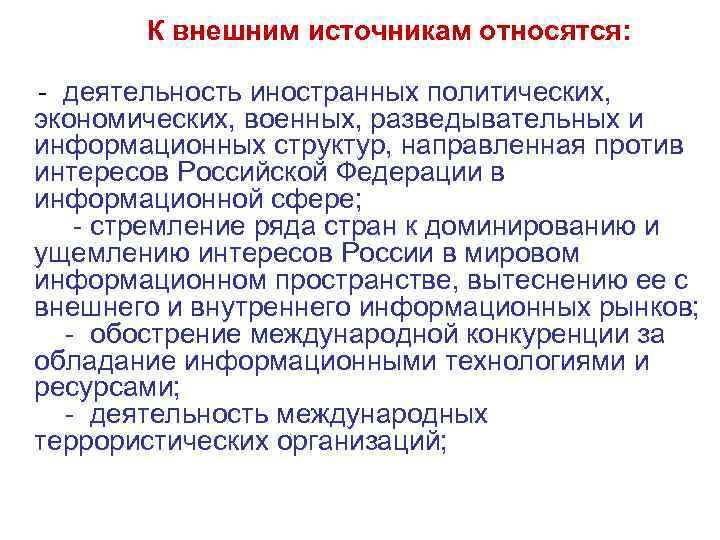 К внешним источникам относятся:

- деятельность иностранных политических, экономических, военных, разведывательных и информационных структур, направленная против интересов Российской Федерации в информационной сфере;

- стремление ряда стран к доминированию и ущемлению интересов России в мировом информационном пространстве, вытеснению ее с внешнего и внутреннего информационных рынков;

- обострение международной конкуренции за обладание информационными технологиями и ресурсами;

- деятельность международных террористических организаций;